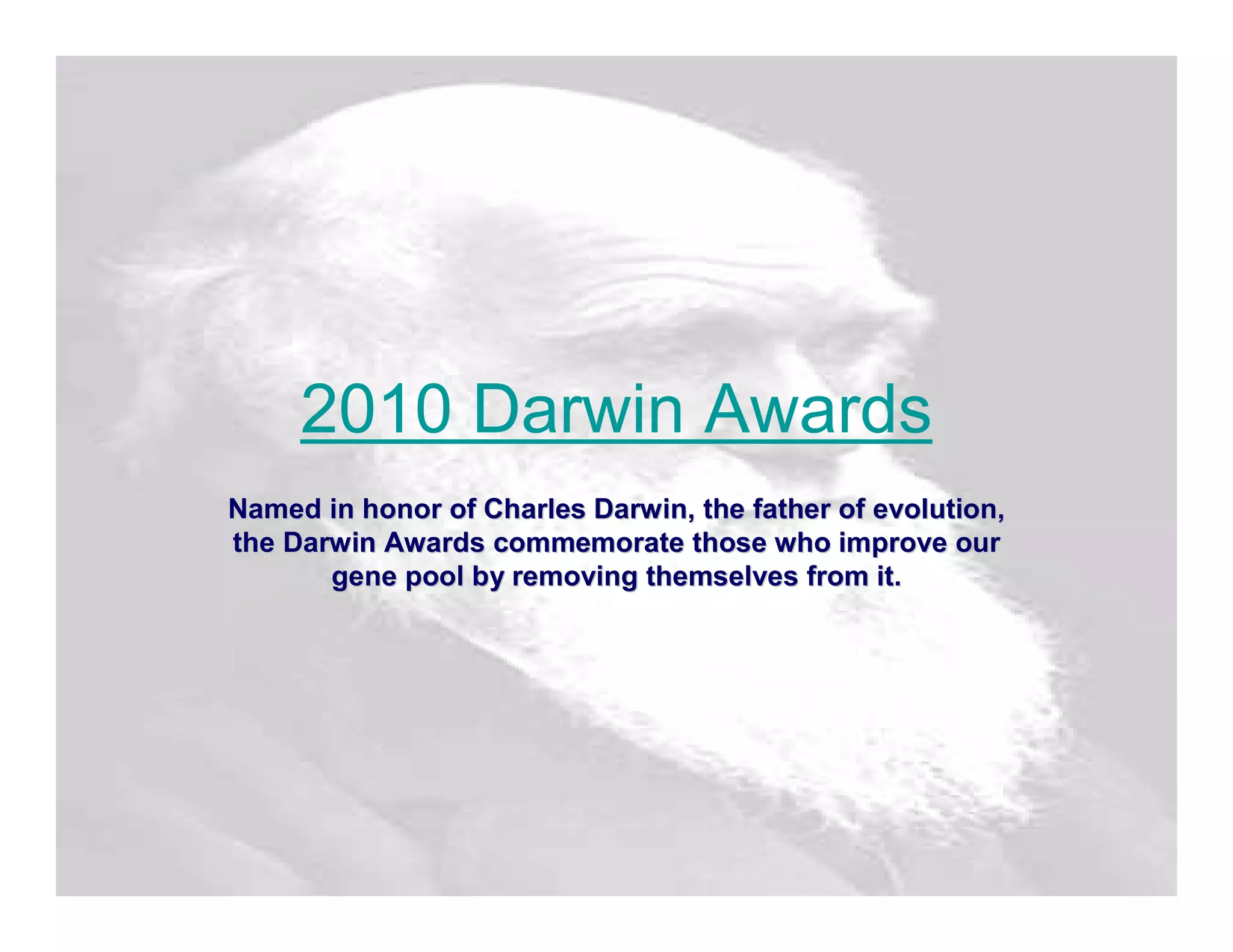 2010 Darwin Awards

Named in honor of Charles Darwin, the father of evolution, the Darwin Awards commemorate those who improve our gene pool by removing themselves from it.